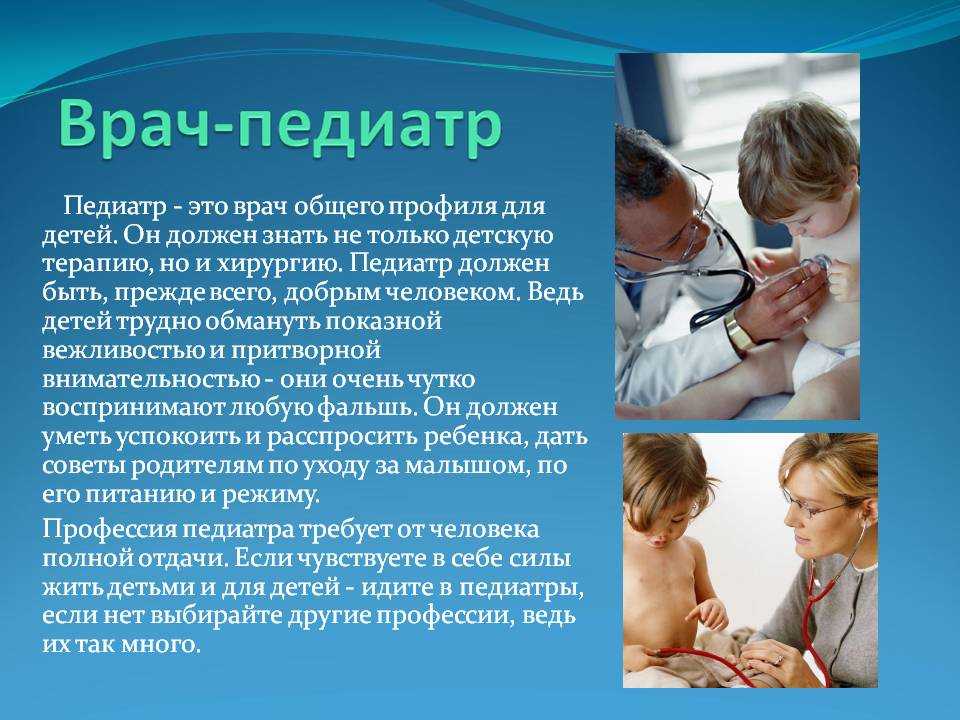 Врач-педиатр

Педиатр - это врач общего профиля для детей. Он должен знать не только детскую терапию, но и хирургию. Педиатр должен быть, прежде всего, добрым человеком. Ведь детей трудно обмануть показной вежливостью и притворной внимательностью - они очень чутко воспринимают любую фальшь. Он должен уметь успокоить и расспросить ребенка, дать советы родителям по уходу за малышом, по его питанию и режиму.

Профессия педиатра требует от человека полной отдачи. Если чувствуете в себе силы жить детьми и для детей - идите в педиатры, если нет выбирайте другие профессии, ведь их так много.